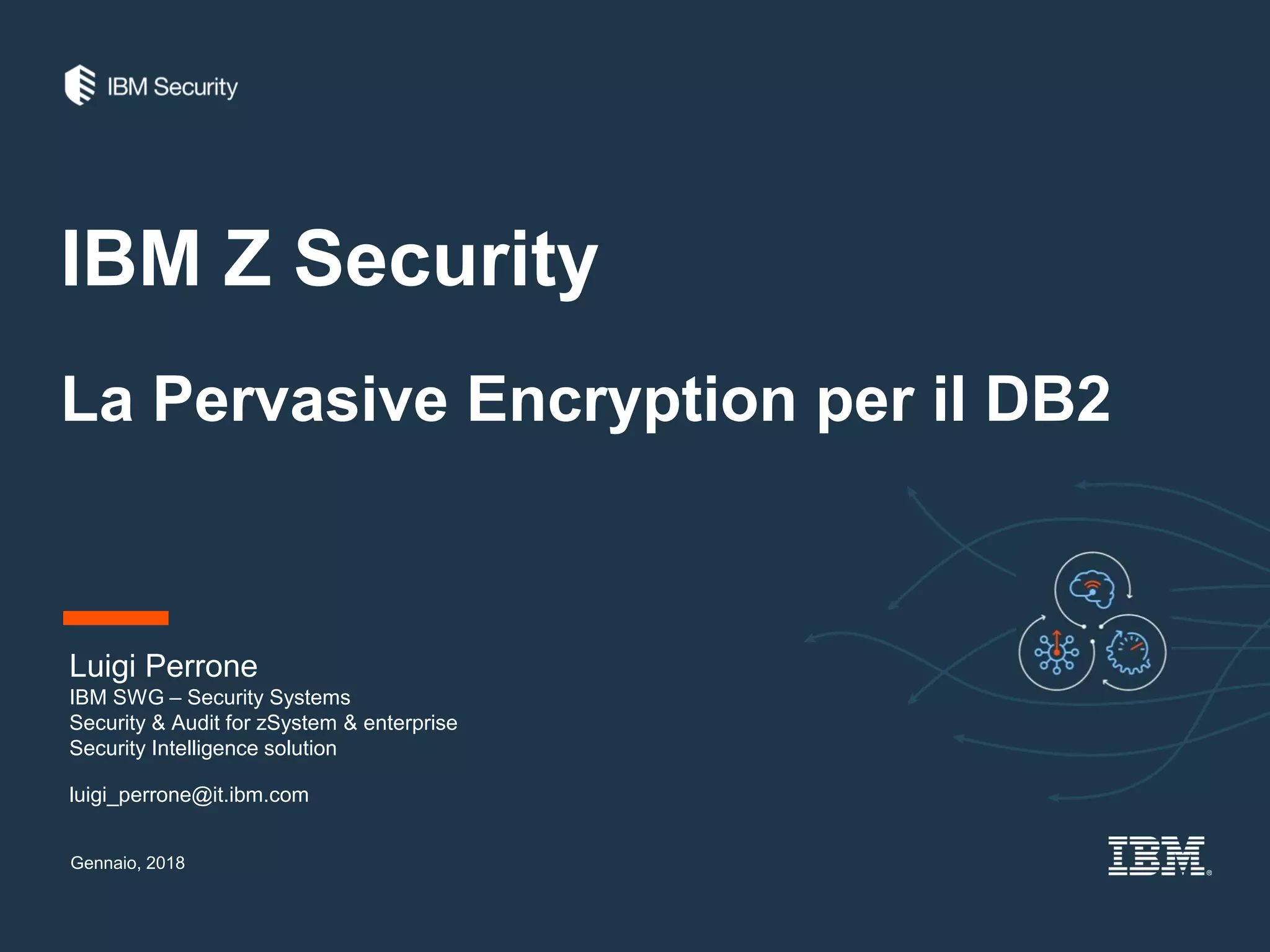 IBM Security

IBM Z Security

La Pervasive Encryption per il DB2

Luigi Perrone
IBM SWG – Security Systems
Security & Audit for zSystem & enterprise
Security Intelligence solution

luigi_perrone@it.ibm.com

Gennaio, 2018

IBM